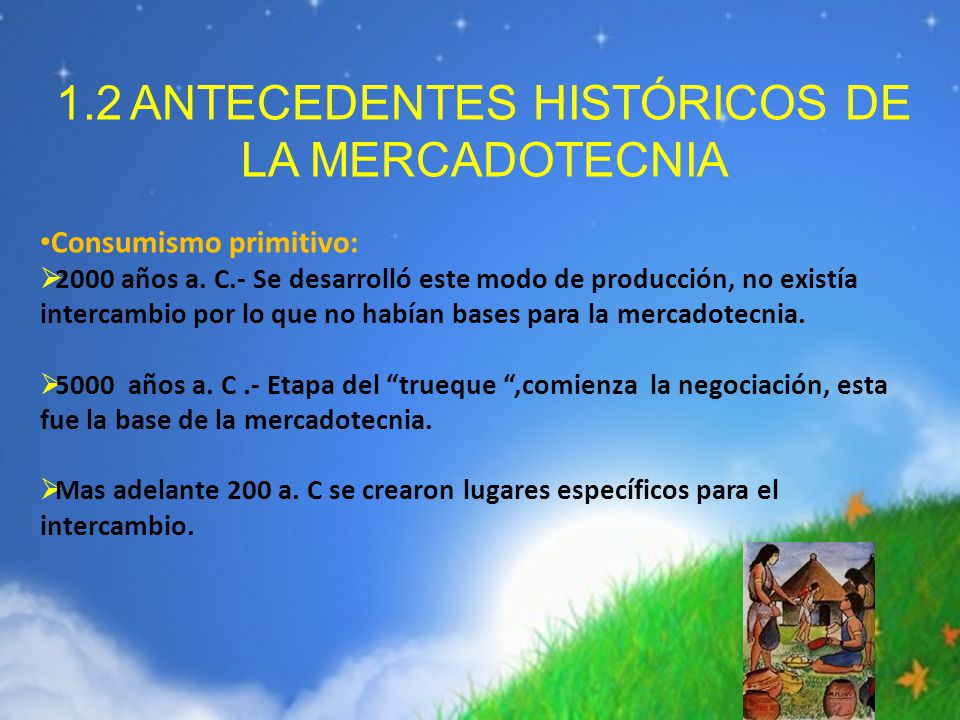 1.2 ANTECEDENTES HISTÓRICOS DE LA MERCADOTECNIA

•Consumismo primitivo:
➢2000 años a. C.- Se desarrolló este modo de producción, no existía intercambio por lo que no habían bases para la mercadotecnia.

➢5000 años a. C .- Etapa del “trueque “,comienza la negociación, esta fue la base de la mercadotecnia.

➢Mas adelante 200 a. C se crearon lugares específicos para el intercambio.